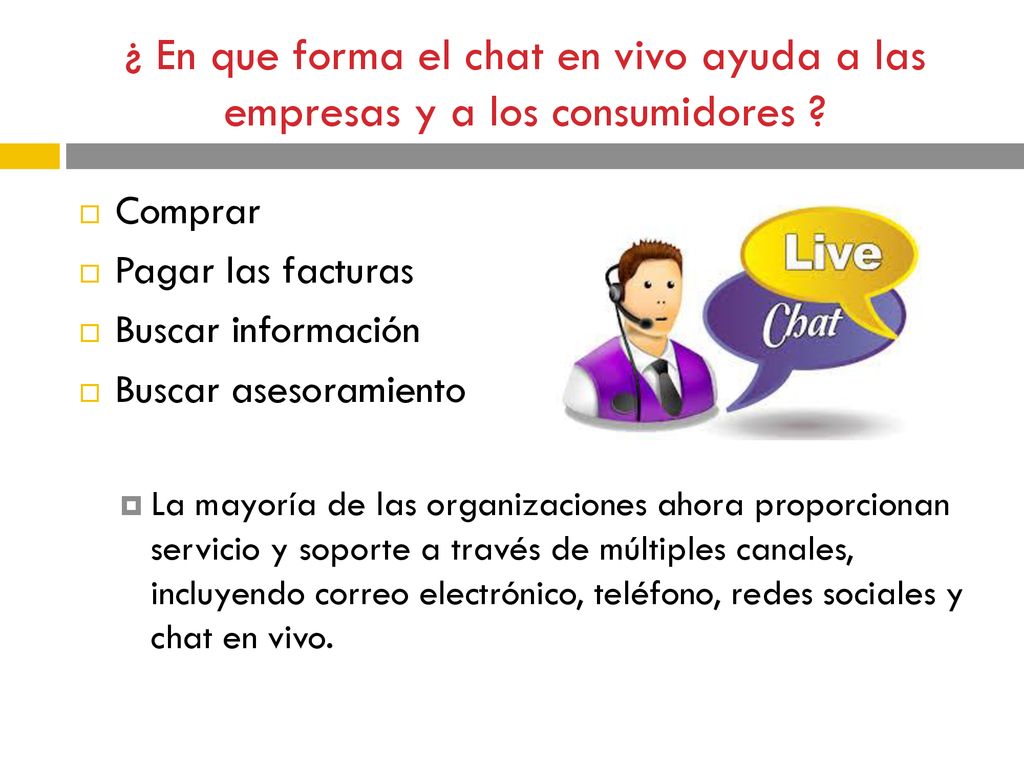 ¿ En que forma el chat en vivo ayuda a las empresas y a los consumidores ?

Comprar
Pagar las facturas
Buscar información
Buscar asesoramiento

Live
Chat

La mayoría de las organizaciones ahora proporcionan servicio y soporte a través de múltiples canales, incluyendo correo electrónico, teléfono, redes sociales y chat en vivo.